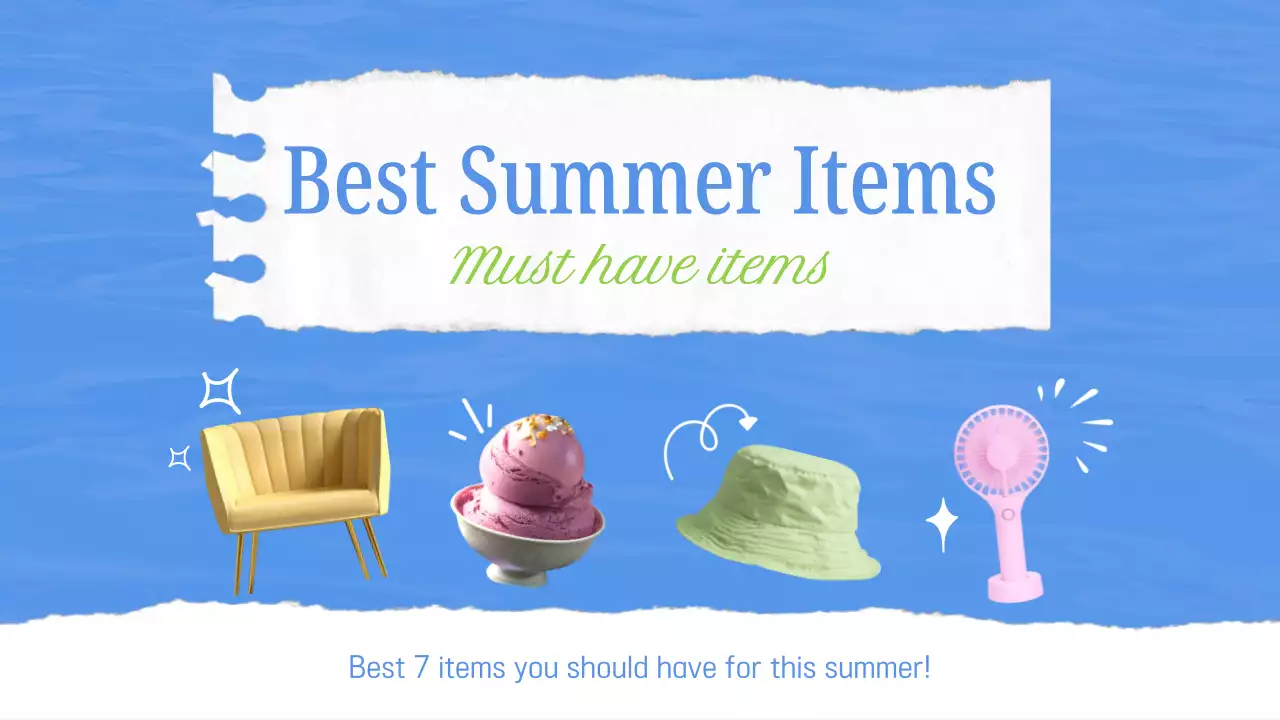 Best Summer Items

Must have items

Best 7 items you should have for this summer!